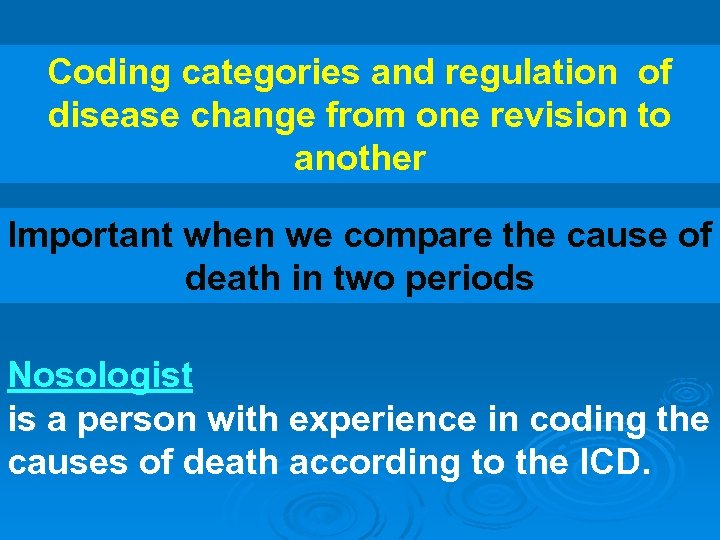 Coding categories and regulation of disease change from one revision to another

Important when we compare the cause of death in two periods

Nosologist
is a person with experience in coding the causes of death according to the ICD.